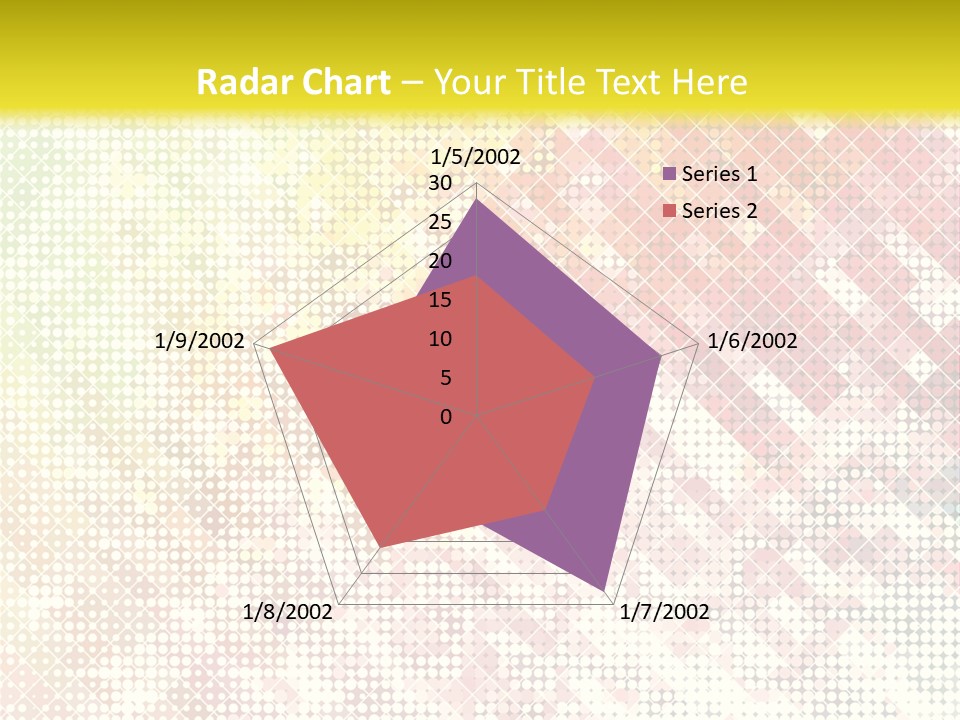 Radar Chart – Your Title Text Here

1/5/2002
30
25
20
15
10
5
0
1/6/2002
1/7/2002
1/8/2002
1/9/2002

Series 1
Series 2